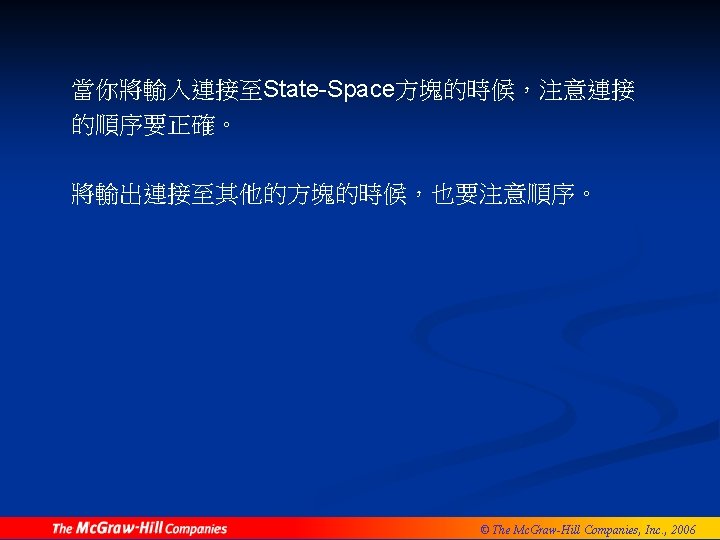 當你將輸入連接至State-Space方塊的時候，注意連接的順序要正確。

將輸出連接至其他的方塊的時候，也要注意順序。

The McGraw-Hill Companies

© The McGraw-Hill Companies, Inc., 2006